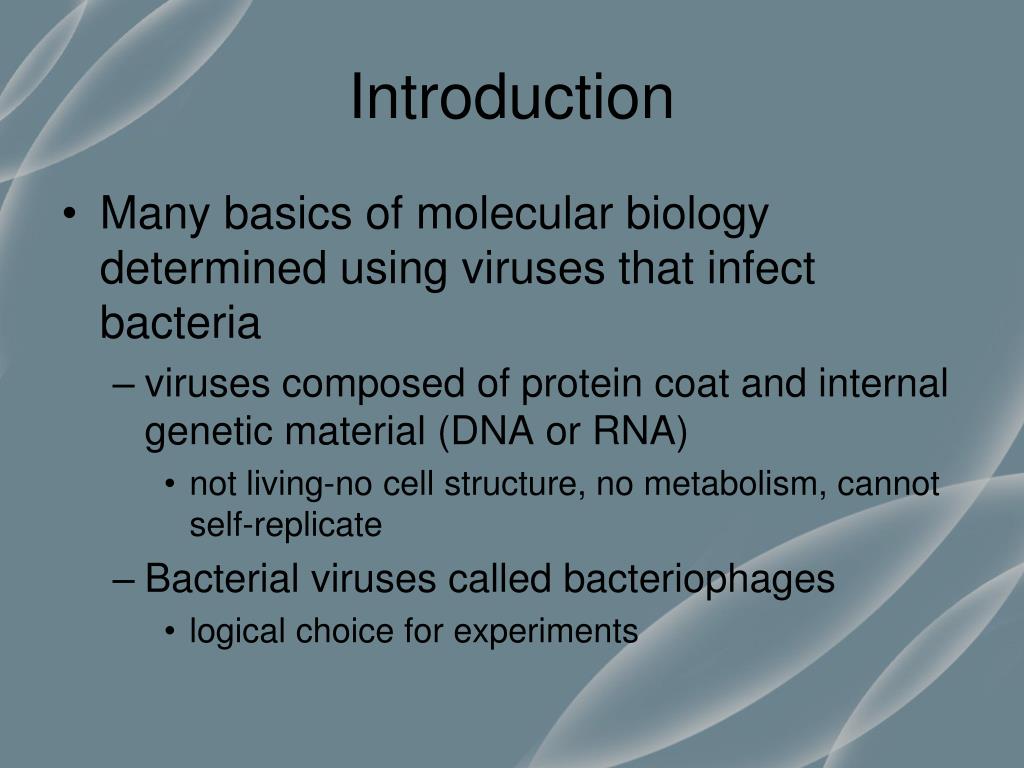 Introduction

• Many basics of molecular biology determined using viruses that infect bacteria

– viruses composed of protein coat and internal genetic material (DNA or RNA)

• not living-no cell structure, no metabolism, cannot self-replicate

– Bacterial viruses called bacteriophages

• logical choice for experiments